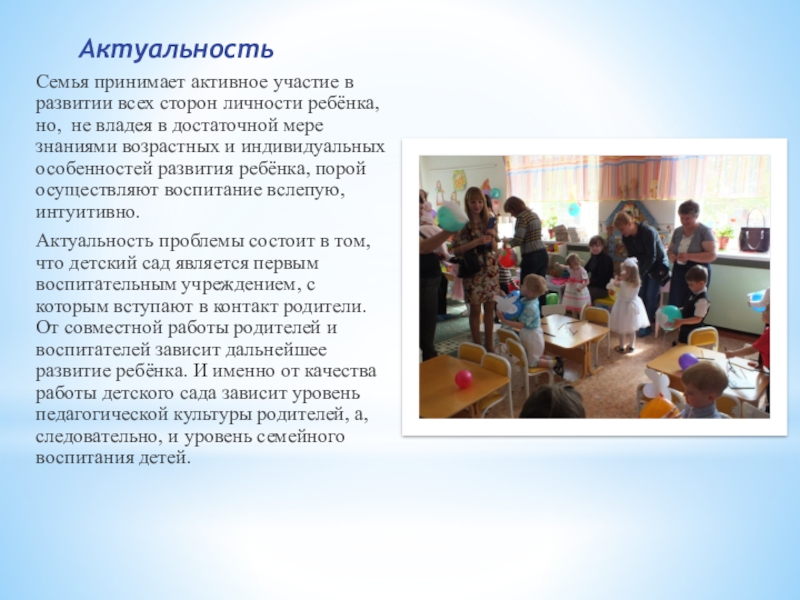 Актуальность

Семья принимает активное участие в развитии всех сторон личности ребёнка, но, не владея в достаточной мере знаниями возрастных и индивидуальных особенностей развития ребёнка, порой осуществляют воспитание вслепую, интуитивно.

Актуальность проблемы состоит в том, что детский сад является первым воспитательным учреждением, с которым вступают в контакт родители. От совместной работы родителей и воспитателей зависит дальнейшее развитие ребёнка. И именно от качества работы детского сада зависит уровень педагогической культуры родителей, а, следовательно, и уровень семейного воспитания детей.